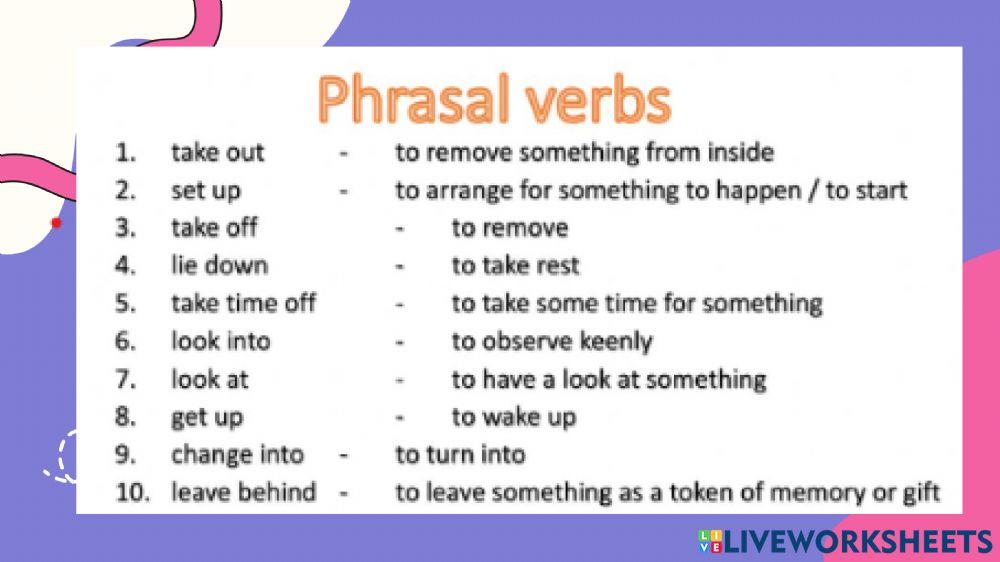 Phrasal verbs

1. take out - to remove something from inside
2. set up - to arrange for something to happen / to start
3. take off - to remove
4. lie down - to take rest
5. take time off - to take some time for something
6. look into - to observe keenly
7. look at - to have a look at something
8. get up - to wake up
9. change into - to turn into
10. leave behind - to leave something as a token of memory or gift

LIVEWORKSHEETS